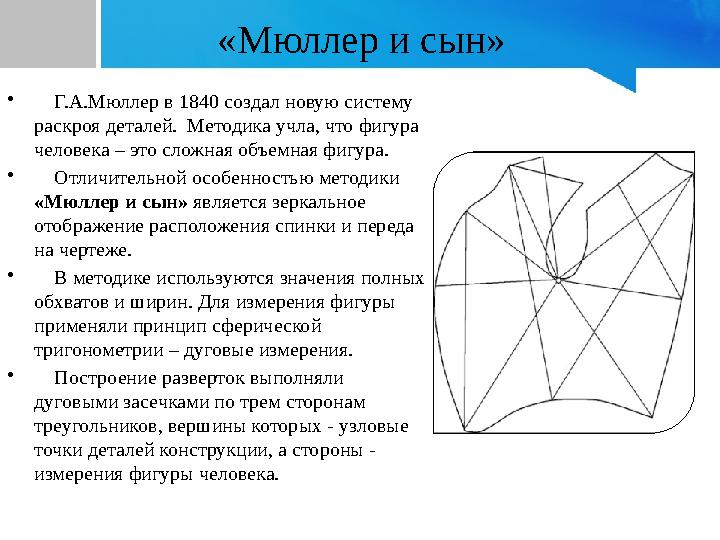 «Мюллер и сын»

• Г.А.Мюллер в 1840 создал новую систему раскроя деталей. Методика учла, что фигура человека – это сложная объемная фигура.

• Отличительной особенностью методики **«Мюллер и сын»** является зеркальное отображение расположения спинки и переда на чертеже.

• В методике используются значения полных обхватов и ширин. Для измерения фигуры применяли принцип сферической тригонометрии – дуговые измерения.

• Построение разверток выполняли дуговыми засечками по трем сторонам треугольников, вершины которых - узловые точки деталей конструкции, а стороны - измерения фигуры человека.